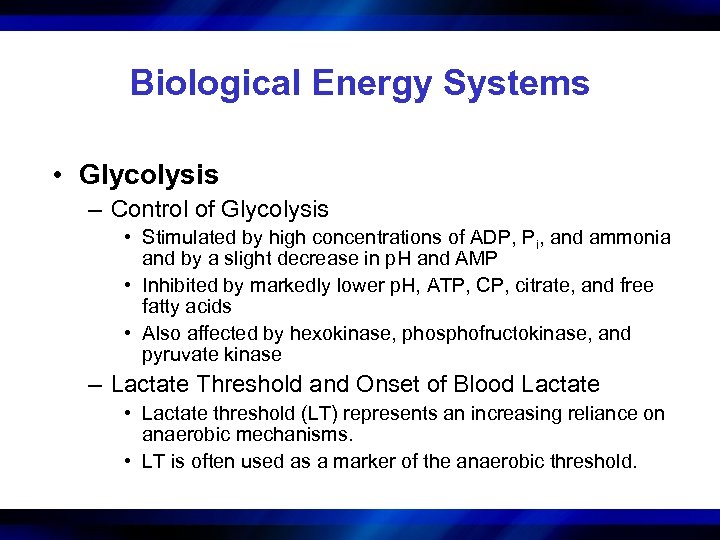 Biological Energy Systems

• Glycolysis

– Control of Glycolysis

• Stimulated by high concentrations of ADP, $P_i$, and ammonia and by a slight decrease in pH and AMP

• Inhibited by markedly lower pH, ATP, CP, citrate, and free fatty acids

• Also affected by hexokinase, phosphofructokinase, and pyruvate kinase

– Lactate Threshold and Onset of Blood Lactate

• Lactate threshold (LT) represents an increasing reliance on anaerobic mechanisms.

• LT is often used as a marker of the anaerobic threshold.